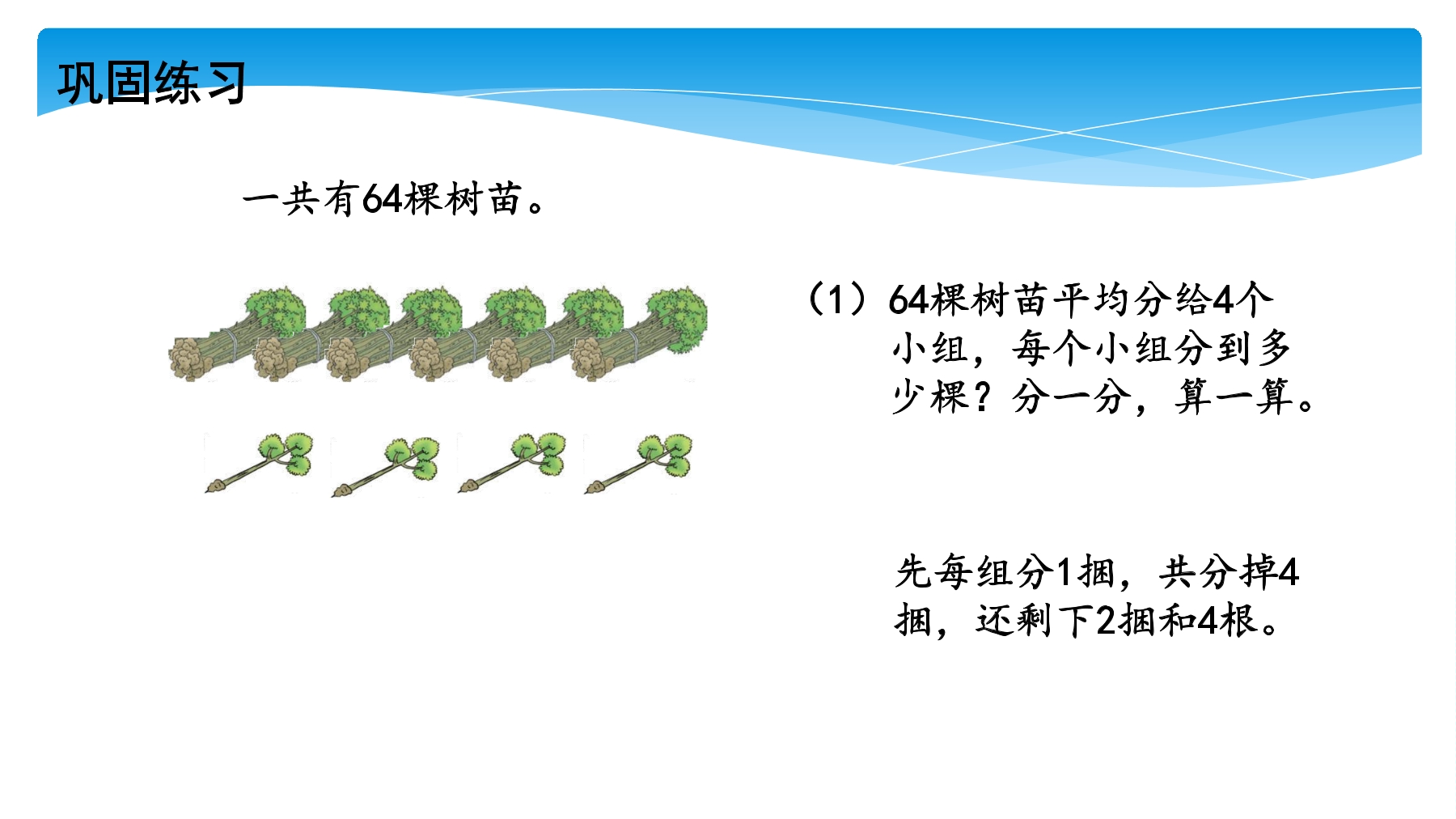 巩固练习

一共有64棵树苗。

（1）64棵树苗平均分给4个小组，每个小组分到多少棵？分一分，算一算。

先每组分1捆，共分掉4捆，还剩下2捆和4根。